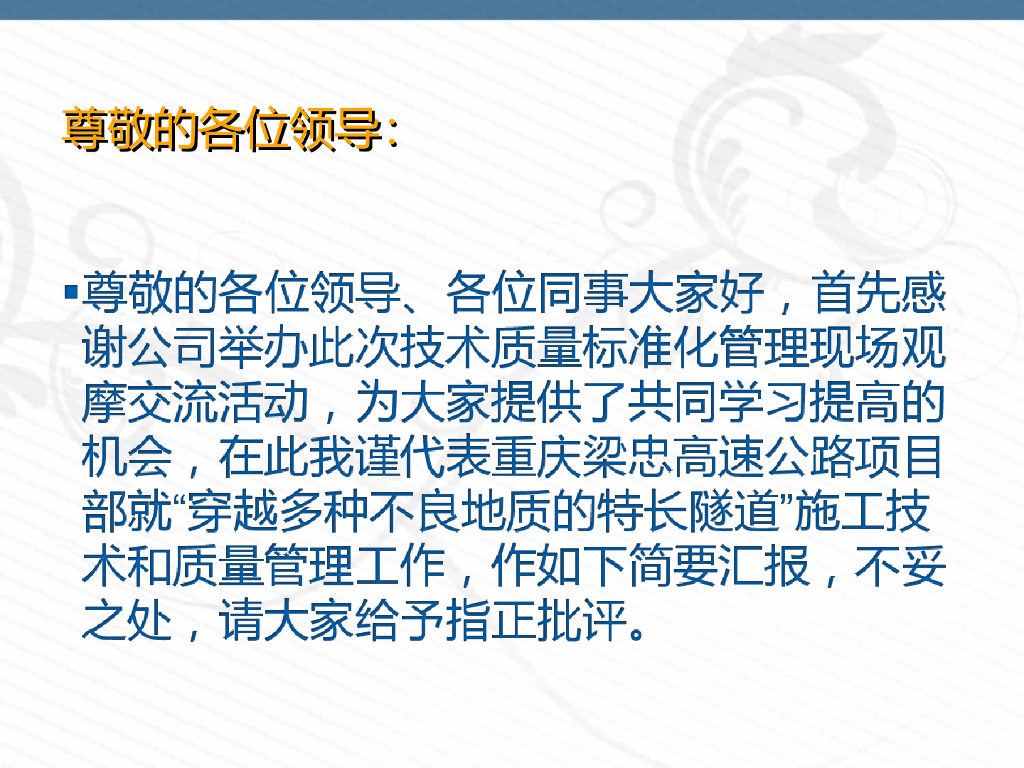 尊敬的各位领导:

▪尊敬的各位领导、各位同事大家好，首先感谢公司举办此次技术质量标准化管理现场观摩交流活动，为大家提供了共同学习提高的机会，在此我谨代表重庆梁忠高速公路项目部就“穿越多种不良地质的特长隧道”施工技术和质量管理工作，作如下简要汇报，不妥之处，请大家给予指正批评。